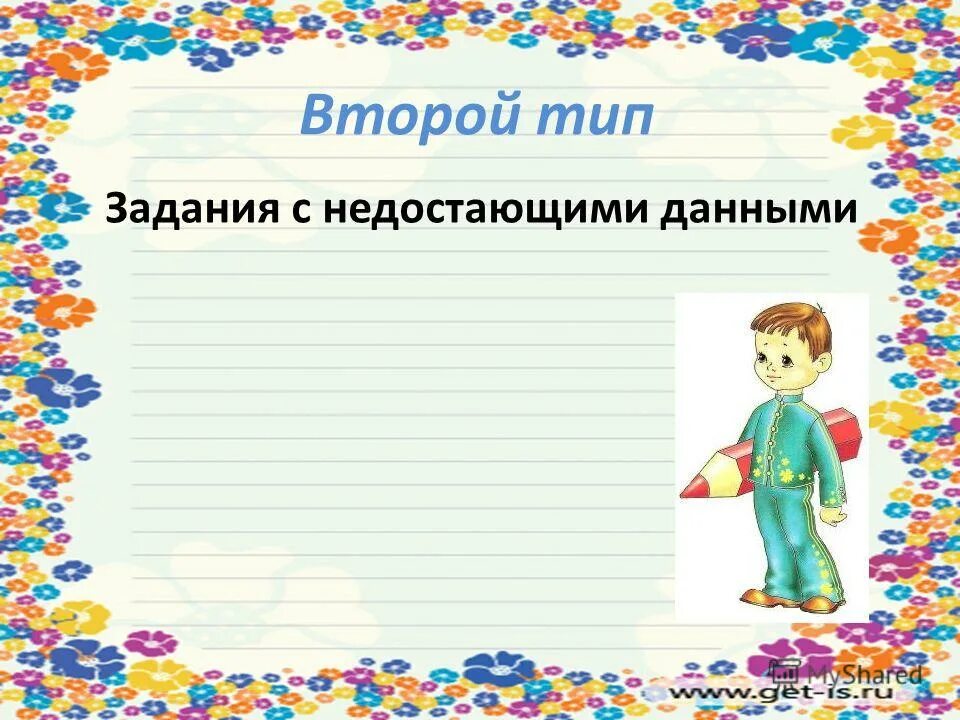 Второй тип

Задания с недостающими данными

MyShared

www.get-is.ru